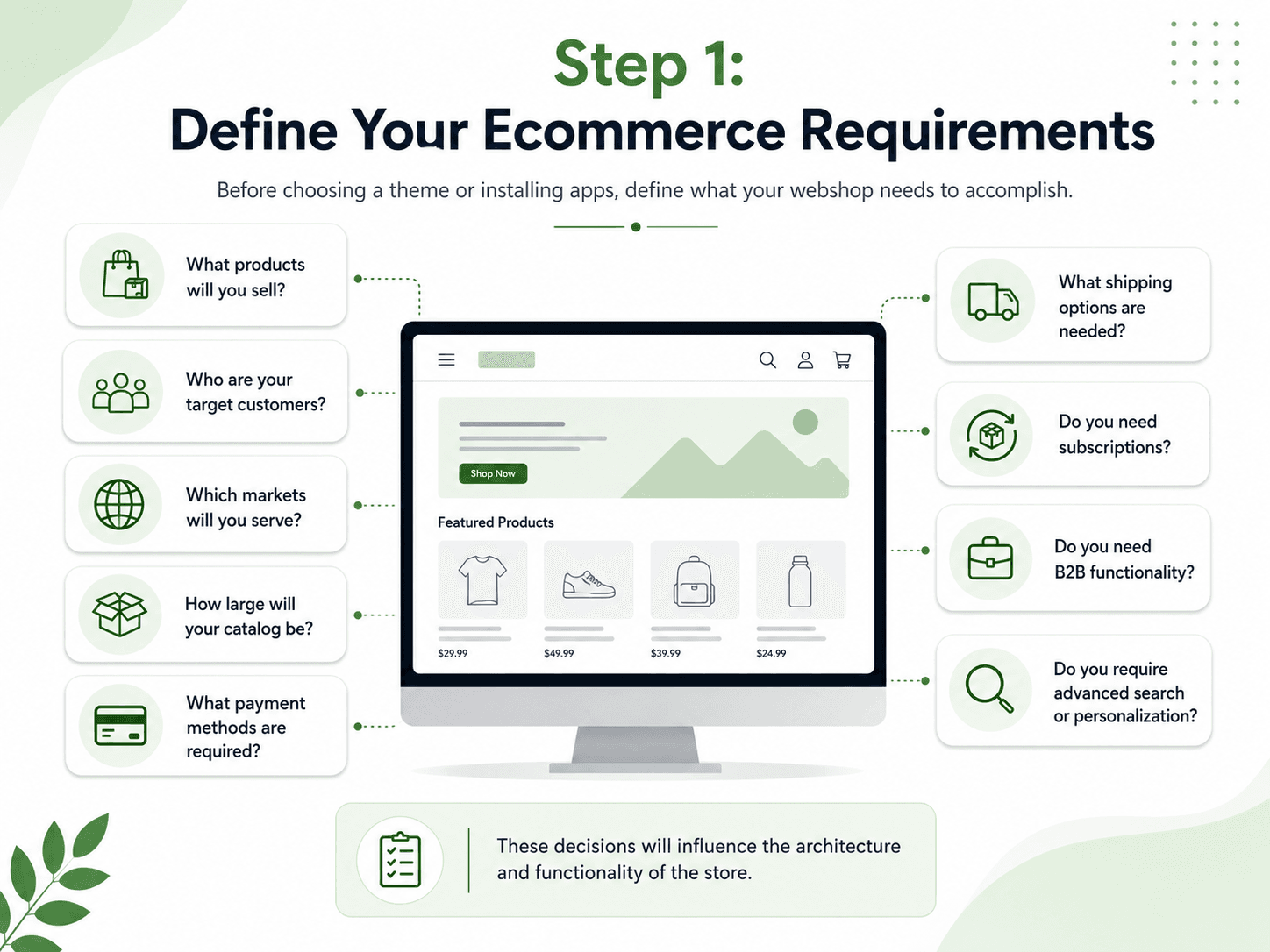 Step 1:
Define Your Ecommerce Requirements

Before choosing a theme or installing apps, define what your webshop needs to accomplish.

What products will you sell?

Who are your target customers?

Which markets will you serve?

How large will your catalog be?

What payment methods are required?

Shop Now

Featured Products

$29.99

$49.99

$39.99

$24.99

What shipping options are needed?

Do you need subscriptions?

Do you need B2B functionality?

Do you require advanced search or personalization?

These decisions will influence the architecture and functionality of the store.